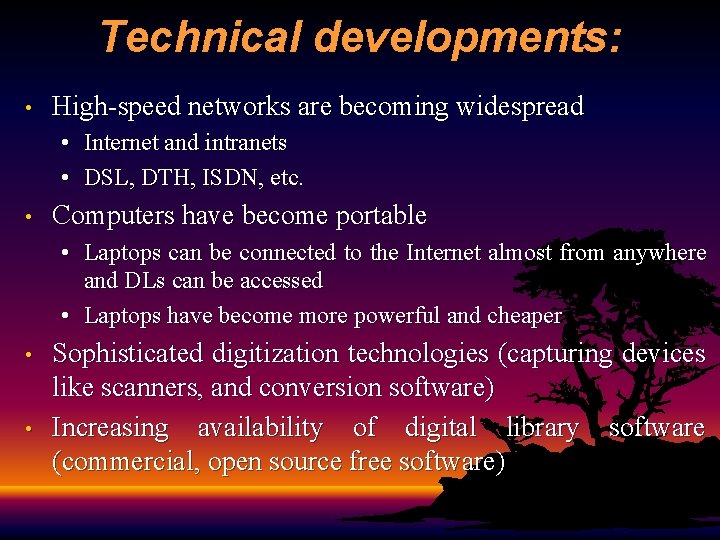 Technical developments:

• High-speed networks are becoming widespread
  • Internet and intranets
  • DSL, DTH, ISDN, etc.
• Computers have become portable
  • Laptops can be connected to the Internet almost from anywhere and DLs can be accessed
  • Laptops have become more powerful and cheaper
• Sophisticated digitization technologies (capturing devices like scanners, and conversion software)
• Increasing availability of digital library software (commercial, open source free software)